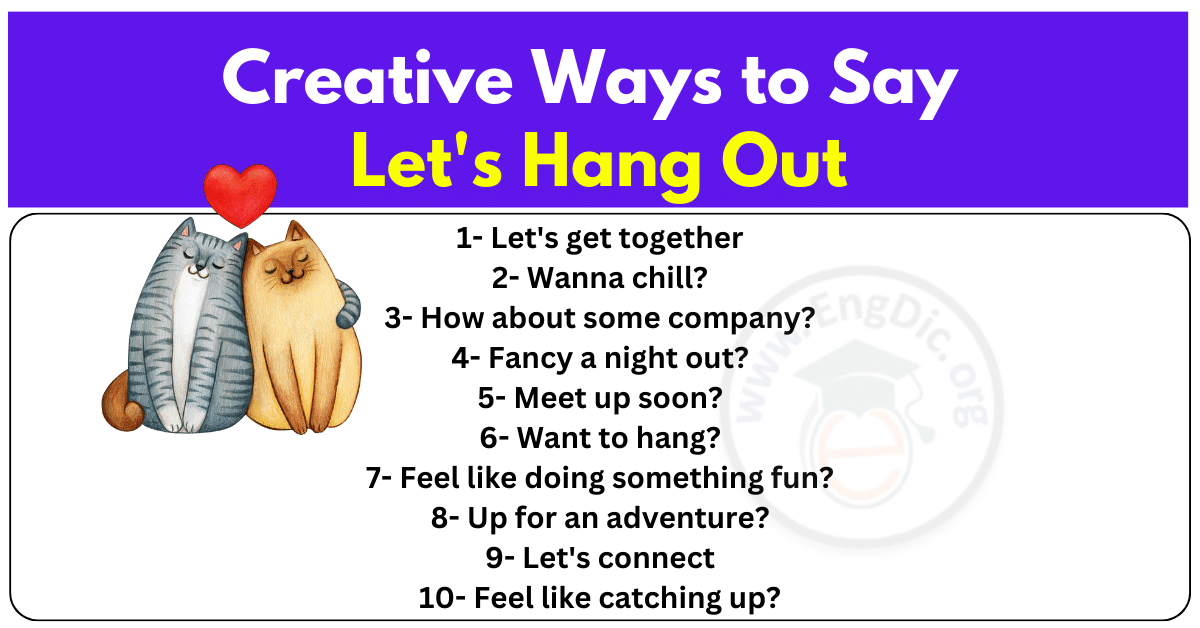 Creative Ways to Say
Let's Hang Out

1- Let's get together
2- Wanna chill?
3- How about some company?
4- Fancy a night out?
5- Meet up soon?
6- Want to hang?
7- Feel like doing something fun?
8- Up for an adventure?
9- Let's connect
10- Feel like catching up?

www.EngDic.org